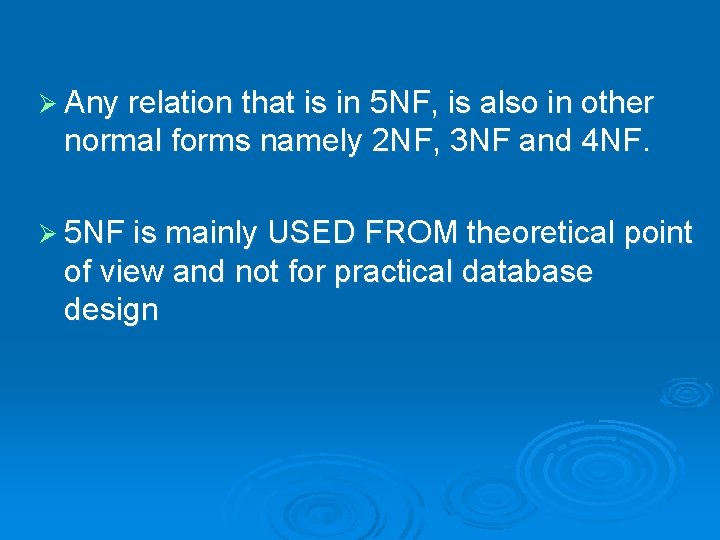 ➢ Any relation that is in 5NF, is also in other normal forms namely 2NF, 3NF and 4NF.

➢ 5NF is mainly USED FROM theoretical point of view and not for practical database design